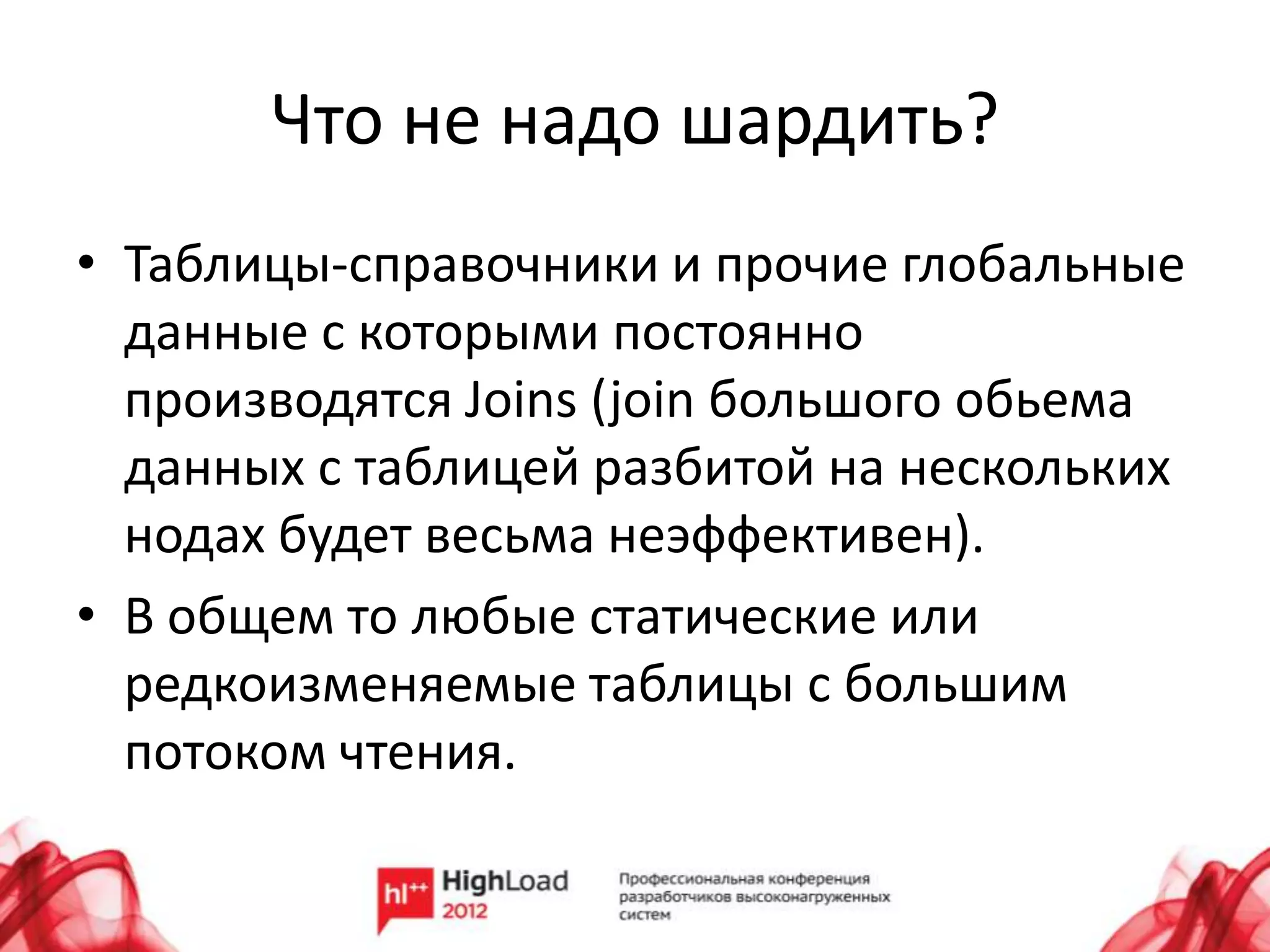 Что не надо шардить?

• Таблицы-справочники и прочие глобальные данные с которыми постоянно производятся Joins (join большого обьема данных с таблицей разбитой на нескольких нодах будет весьма неэффективен).

• В общем то любые статические или редкоизменяемые таблицы с большим потоком чтения.

hl++ HighLoad 2012

Профессиональная конференция разработчиков высоконагруженных систем